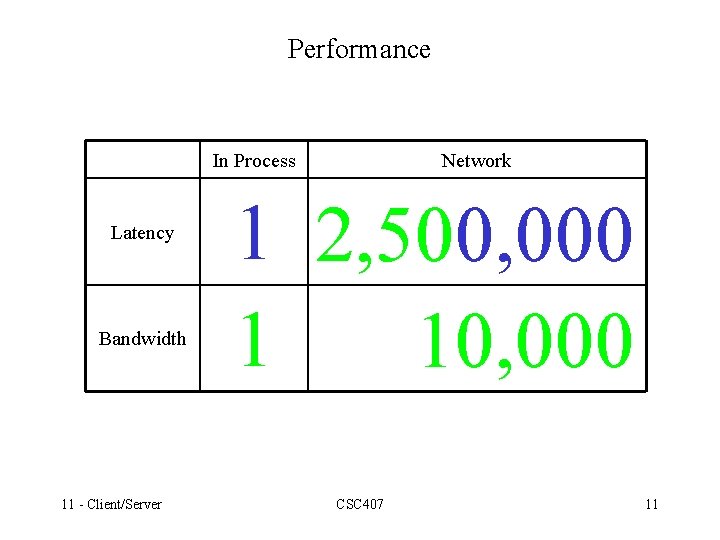 Performance

| | In Process | Network |
|---|---|---|
| Latency | 1 | 2,500,000 |
| Bandwidth | 1 | 10,000 |

11 - Client/Server

CSC407

11